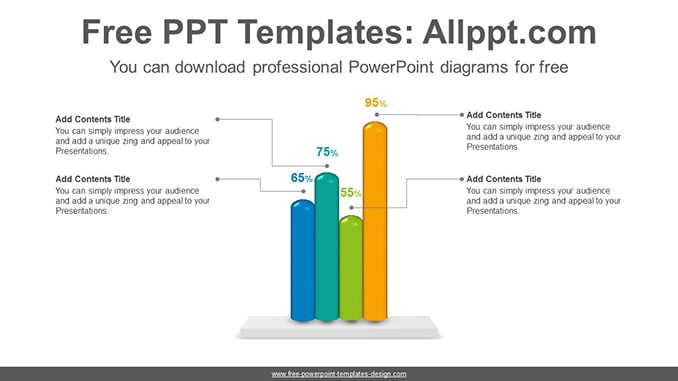 Free PPT Templates: Allppt.com

You can download professional PowerPoint diagrams for free

Add Contents Title
You can simply impress your audience and add a unique zing and appeal to your Presentations.

Add Contents Title
You can simply impress your audience and add a unique zing and appeal to your Presentations.

95%

75%

65%

55%

Add Contents Title
You can simply impress your audience and add a unique zing and appeal to your Presentations.

Add Contents Title
You can simply impress your audience and add a unique zing and appeal to your Presentations.

www.free-powerpoint-templates-design.com